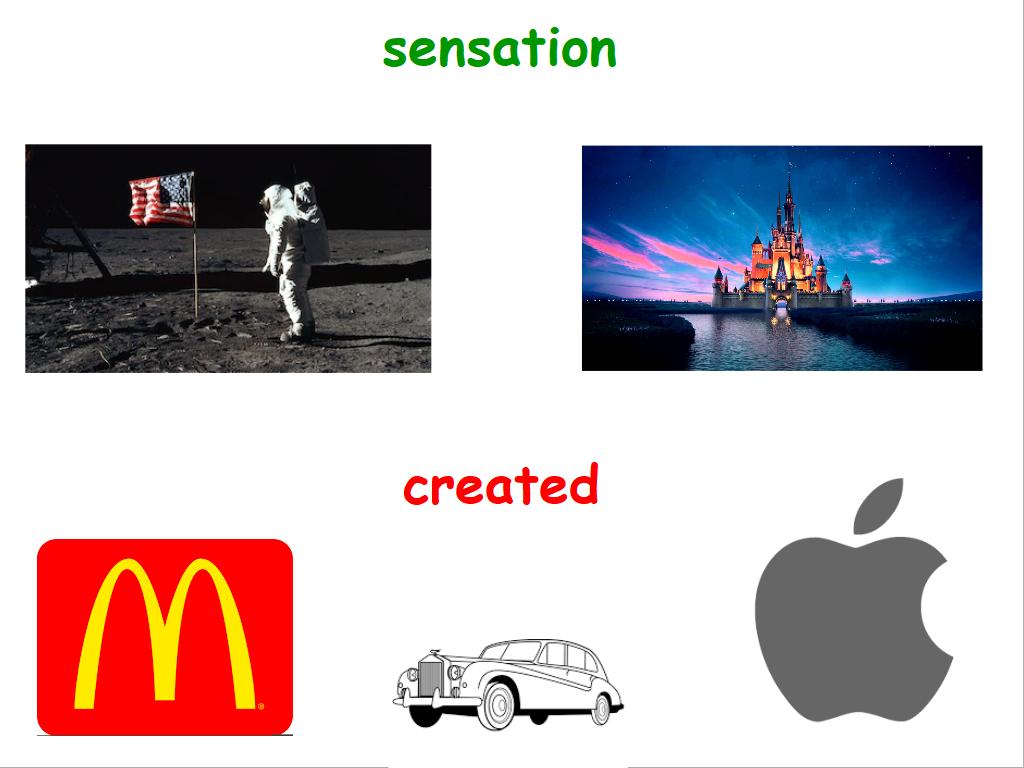 sensation

created